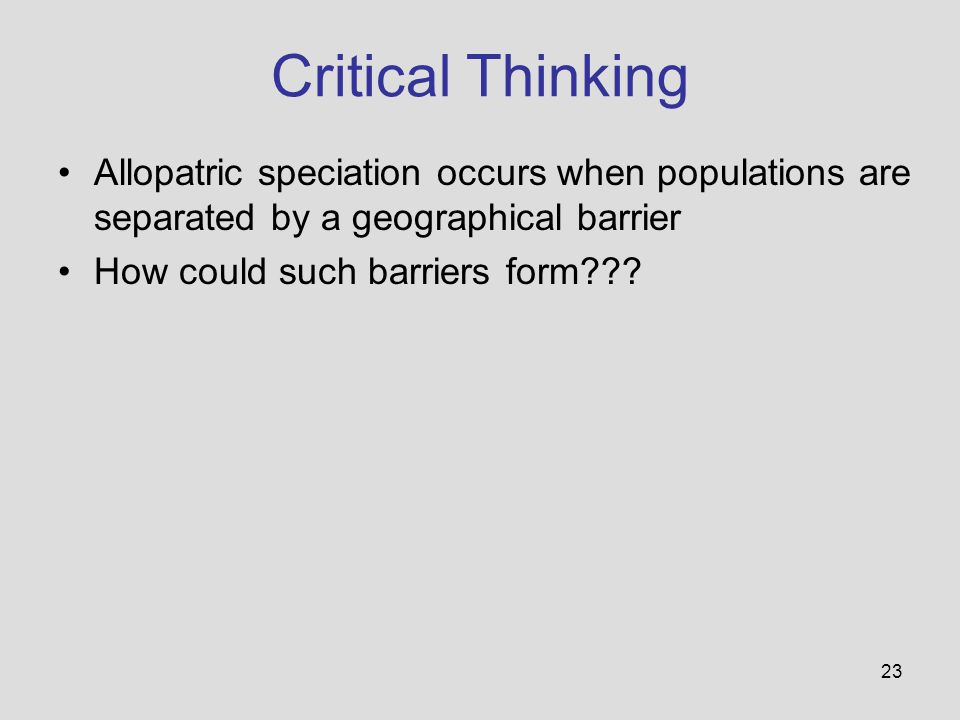 Critical Thinking

• Allopatric speciation occurs when populations are separated by a geographical barrier
• How could such barriers form???

23